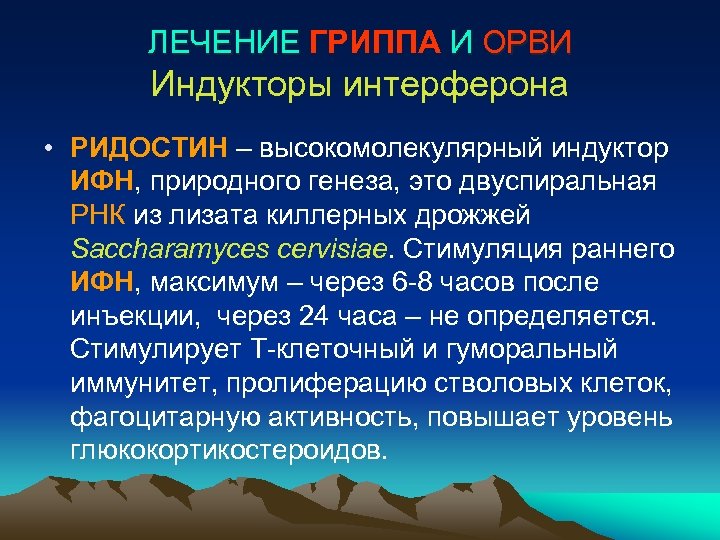 ЛЕЧЕНИЕ ГРИППА И ОРВИ
Индукторы интерферона

• РИДОСТИН – высокомолекулярный индуктор ИФН, природного генеза, это двуспиральная РНК из лизата киллерных дрожжей Saccharamyces cervisiae. Стимуляция раннего ИФН, максимум – через 6-8 часов после инъекции, через 24 часа – не определяется. Стимулирует Т-клеточный и гуморальный иммунитет, пролиферацию стволовых клеток, фагоцитарную активность, повышает уровень глюкокортикостероидов.